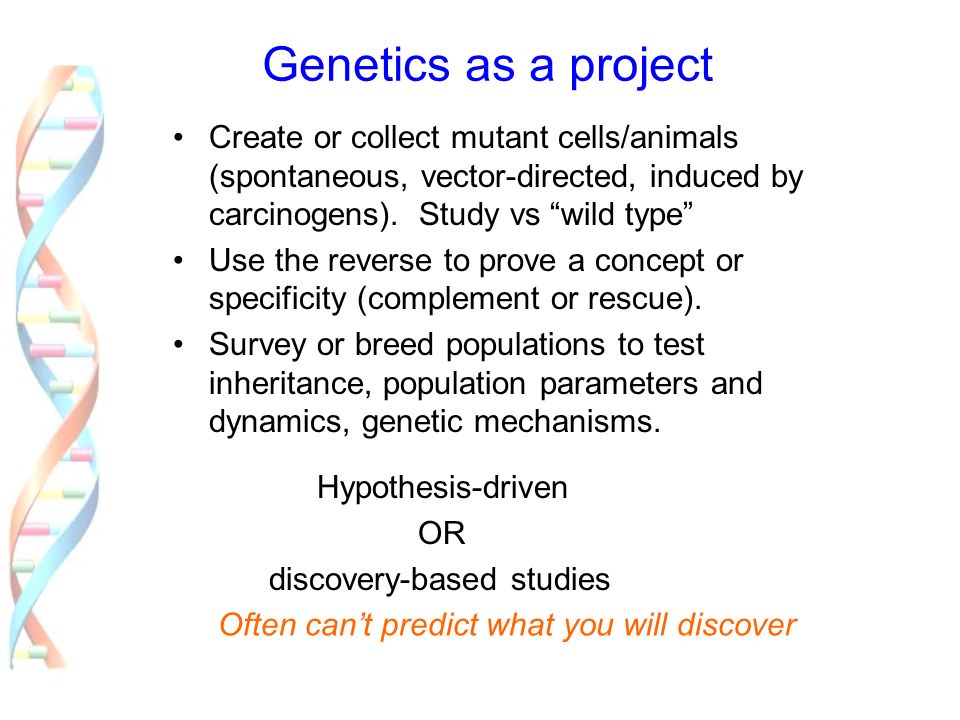 Genetics as a project

• Create or collect mutant cells/animals (spontaneous, vector-directed, induced by carcinogens). Study vs “wild type”
• Use the reverse to prove a concept or specificity (complement or rescue).
• Survey or breed populations to test inheritance, population parameters and dynamics, genetic mechanisms.

Hypothesis-driven
OR
discovery-based studies
Often can’t predict what you will discover